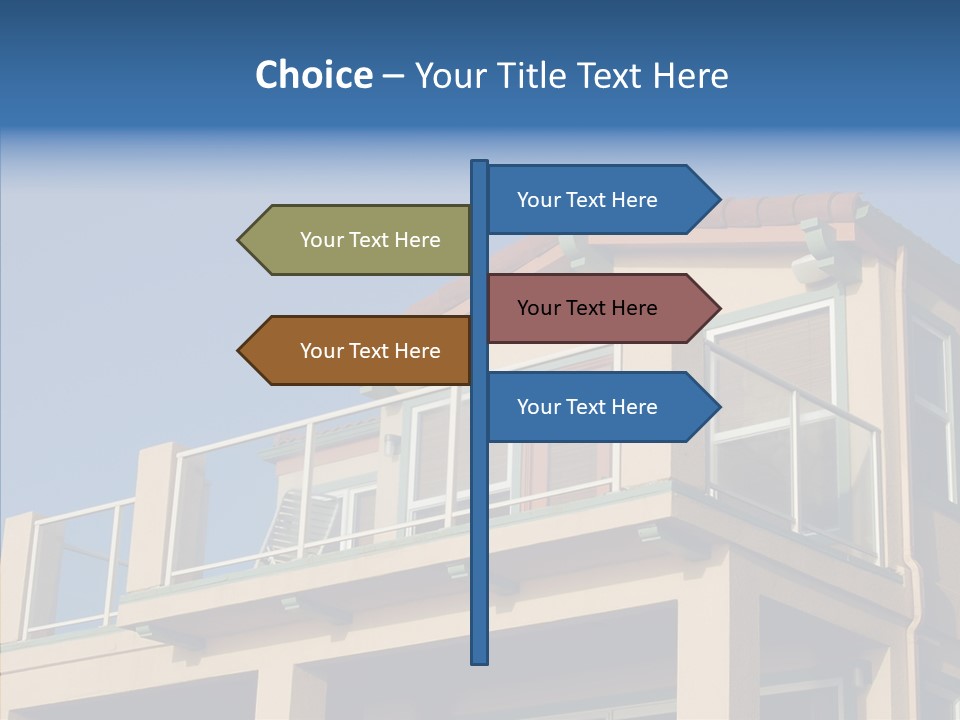 Choice – Your Title Text Here

Your Text Here

Your Text Here

Your Text Here

Your Text Here

Your Text Here